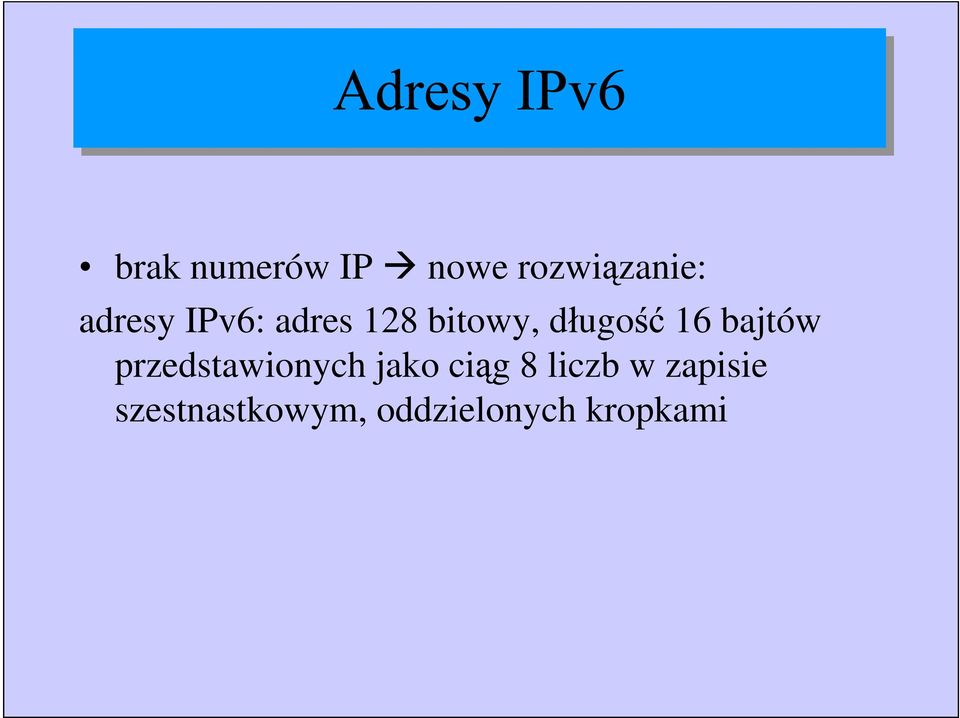 Adresy IPv6

• brak numerów IP → nowe rozwiązanie:

adresy IPv6: adres 128 bitowy, długość 16 bajtów przedstawionych jako ciąg 8 liczb w zapisie szestnastkowym, oddzielonych kropkami